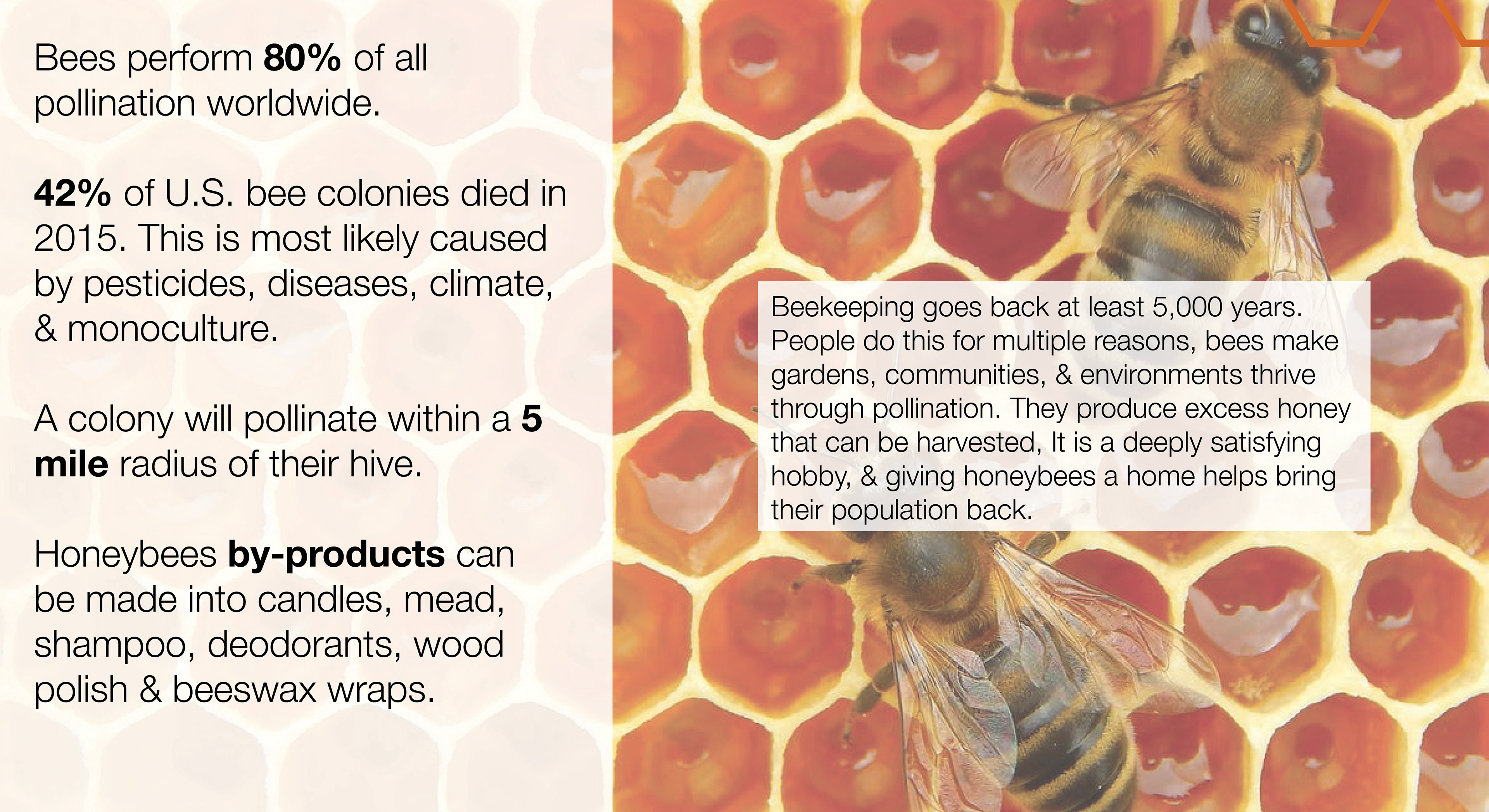 Bees perform 80% of all pollination worldwide.

42% of U.S. bee colonies died in 2015. This is most likely caused by pesticides, diseases, climate, & monoculture.

A colony will pollinate within a 5 mile radius of their hive.

Honeybees by-products can be made into candles, mead, shampoo, deodorants, wood polish & beeswax wraps.

Beekeeping goes back at least 5,000 years. People do this for multiple reasons, bees make gardens, communities, & environments thrive through pollination. They produce excess honey that can be harvested, It is a deeply satisfying hobby, & giving honeybees a home helps bring their population back.